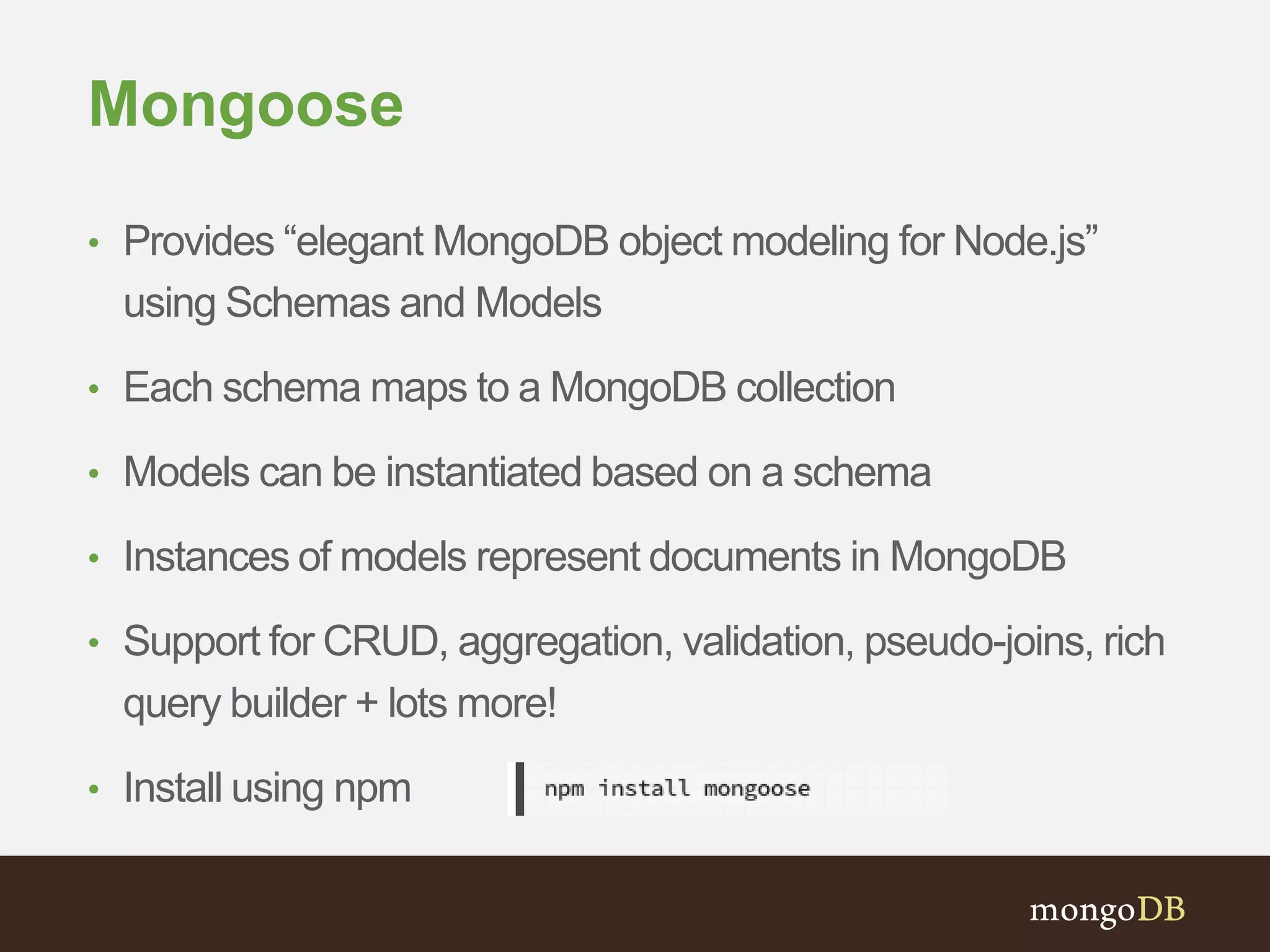 Mongoose

• Provides “elegant MongoDB object modeling for Node.js” using Schemas and Models

• Each schema maps to a MongoDB collection

• Models can be instantiated based on a schema

• Instances of models represent documents in MongoDB

• Support for CRUD, aggregation, validation, pseudo-joins, rich query builder + lots more!

• Install using npm

npm install mongoose

mongoDB